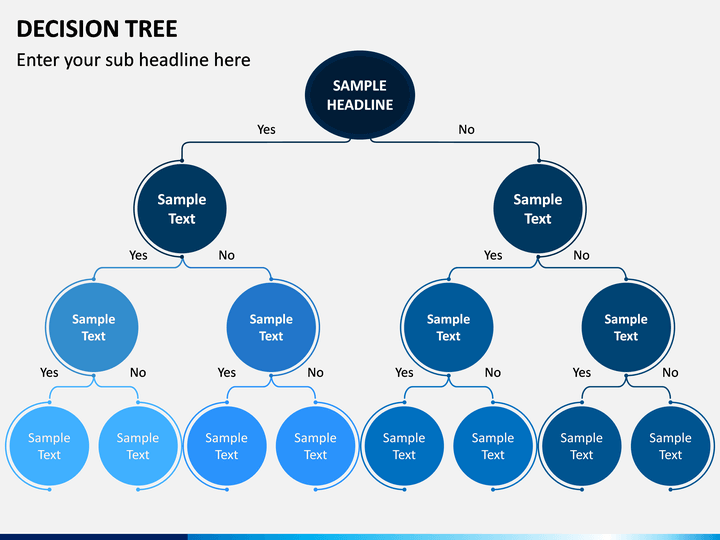 DECISION TREE

Enter your sub headline here

SAMPLE HEADLINE

Yes

No

Sample Text

Sample Text

Yes

No

Yes

No

Sample Text

Sample Text

Sample Text

Sample Text

Yes

No

Yes

No

Yes

No

Yes

No

Sample Text

Sample Text

Sample Text

Sample Text

Sample Text

Sample Text

Sample Text

Sample Text